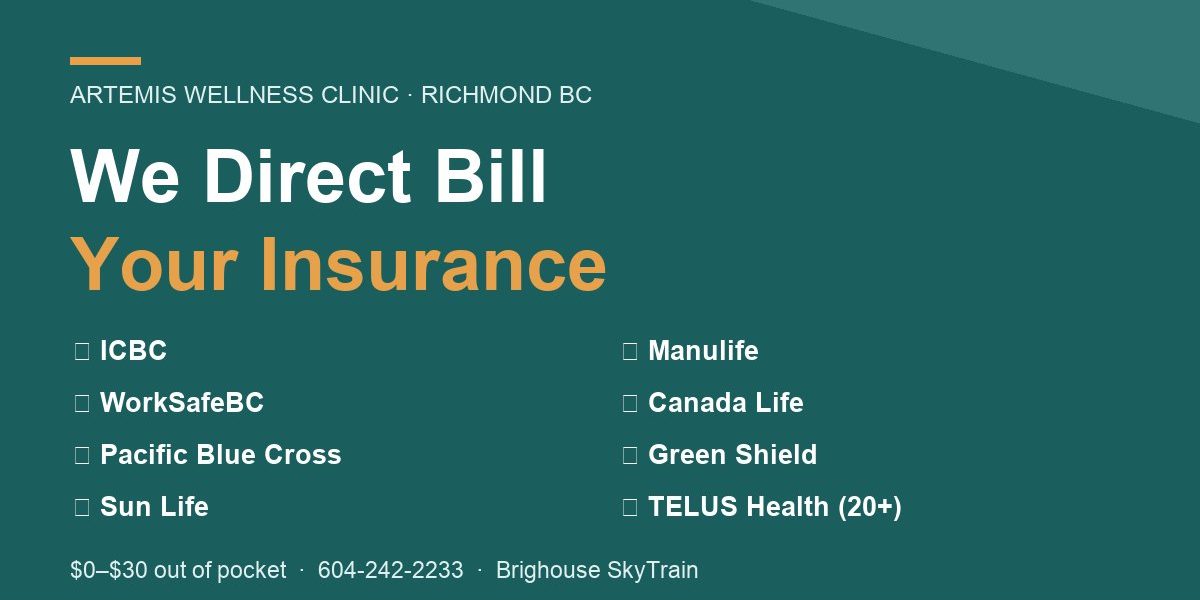 ARTEMIS WELLNESS CLINIC · RICHMOND BC

We Direct Bill
Your Insurance

ICBC

WorkSafeBC

Pacific Blue Cross

Sun Life

Manulife

Canada Life

Green Shield

TELUS Health (20+)

$0–$30 out of pocket · 604-242-2233 · Brighouse SkyTrain